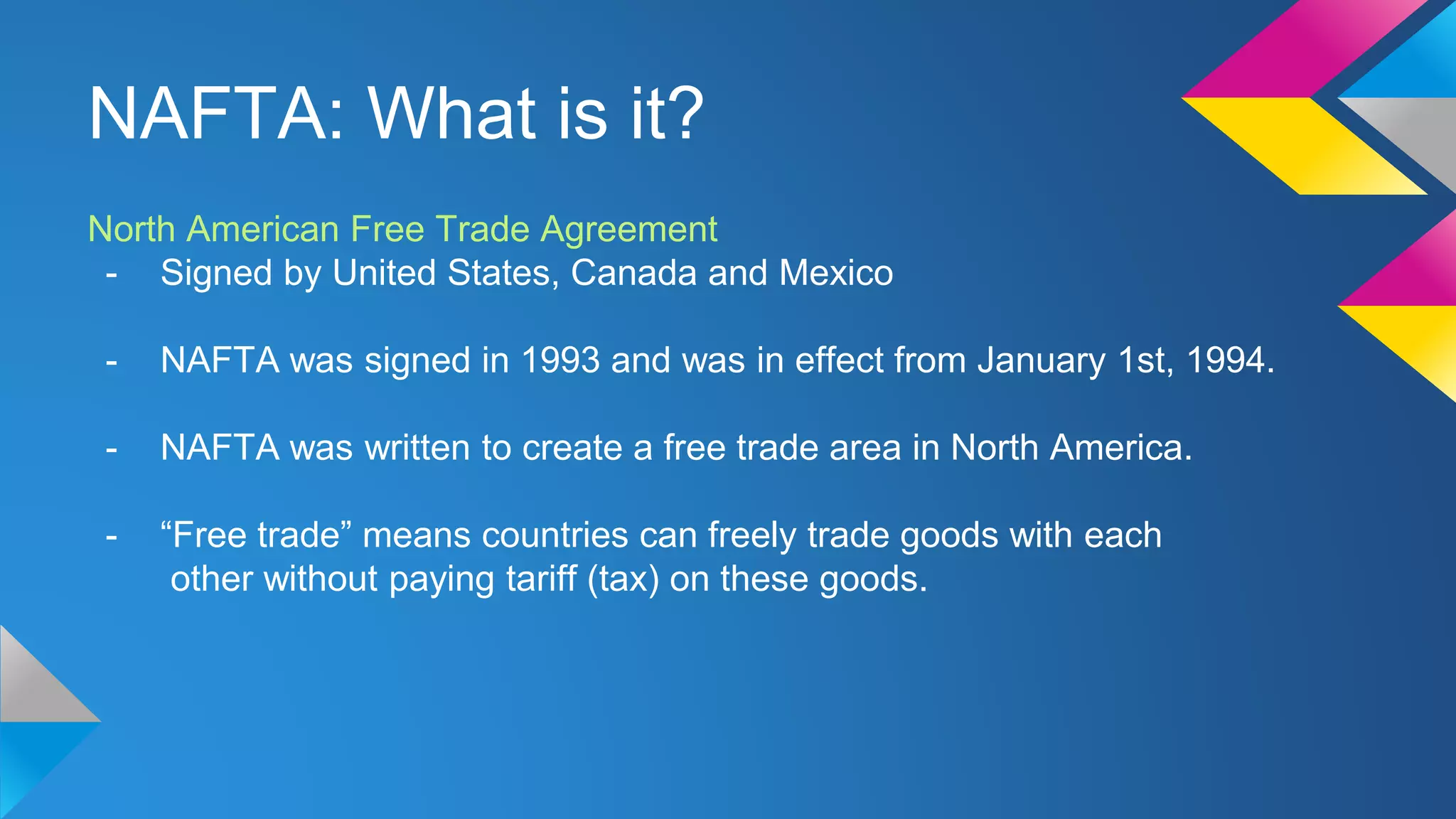 NAFTA: What is it?

North American Free Trade Agreement

- Signed by United States, Canada and Mexico

- NAFTA was signed in 1993 and was in effect from January 1st, 1994.

- NAFTA was written to create a free trade area in North America.

- “Free trade” means countries can freely trade goods with each other without paying tariff (tax) on these goods.